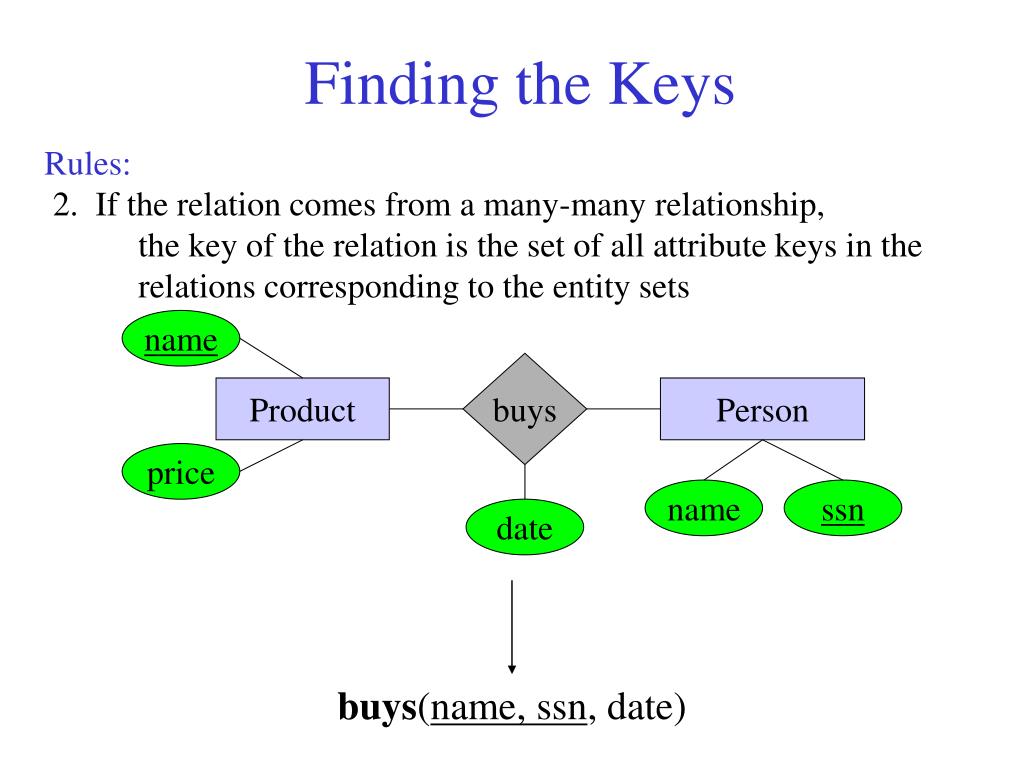 Finding the Keys

Rules:
2. If the relation comes from a many-many relationship, the key of the relation is the set of all attribute keys in the relations corresponding to the entity sets

name

Product

price

buys

date

Person

name

ssn

buys(name, ssn, date)